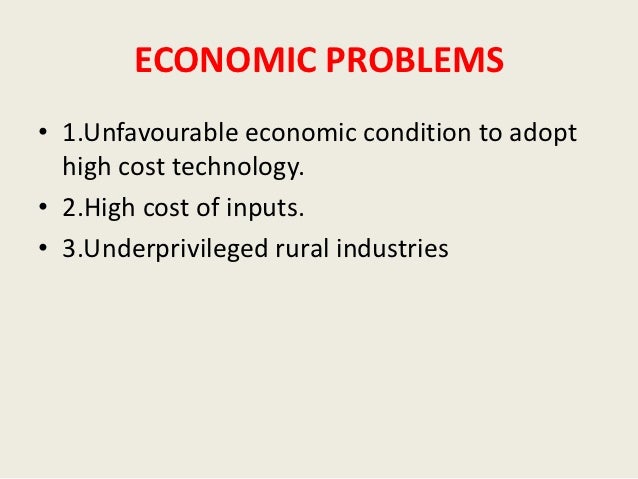 ECONOMIC PROBLEMS

• 1.Unfavourable economic condition to adopt high cost technology.

• 2.High cost of inputs.

• 3.Underprivileged rural industries